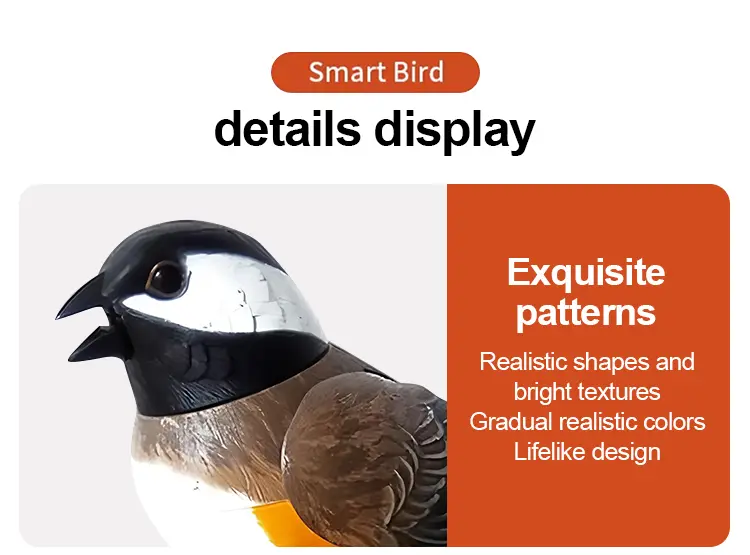 Smart Bird
details display

Exquisite patterns

Realistic shapes and bright textures
Gradual realistic colors
Lifelike design